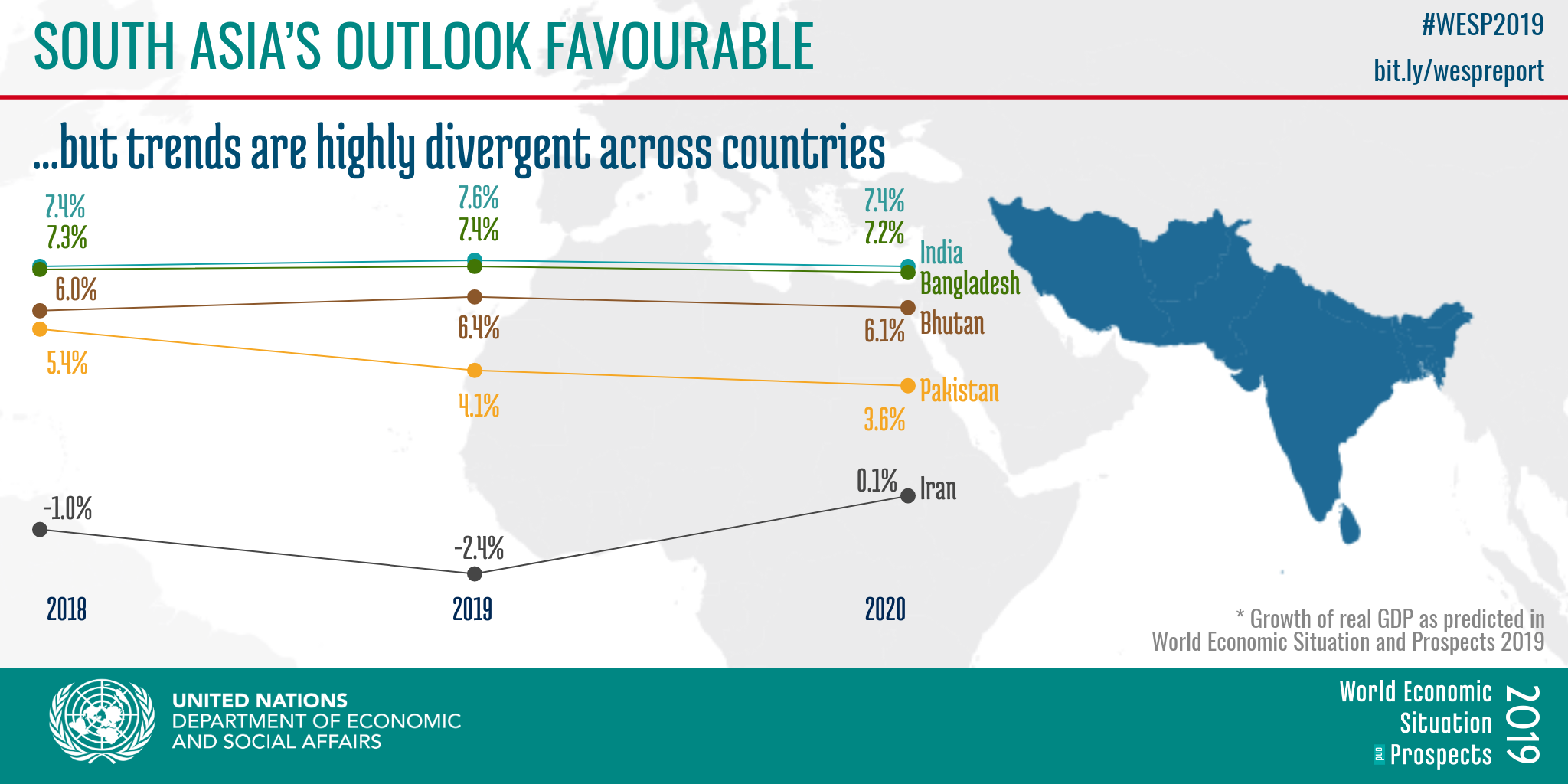 SOUTH ASIA'S OUTLOOK FAVOURABLE

#WESP2019
bit.ly/wespreport

...but trends are highly divergent across countries

7.4%
7.3%
6.0%
5.4%
-1.0%

7.6%
7.4%
6.4%
4.1%
-2.4%

7.4%
7.2%
6.1%
3.6%
0.1%

India
Bangladesh
Bhutan
Pakistan
Iran

2018
2019
2020

* Growth of real GDP as predicted in World Economic Situation and Prospects 2019

UNITED NATIONS
DEPARTMENT OF ECONOMIC AND SOCIAL AFFAIRS

World Economic Situation and Prospects 2019